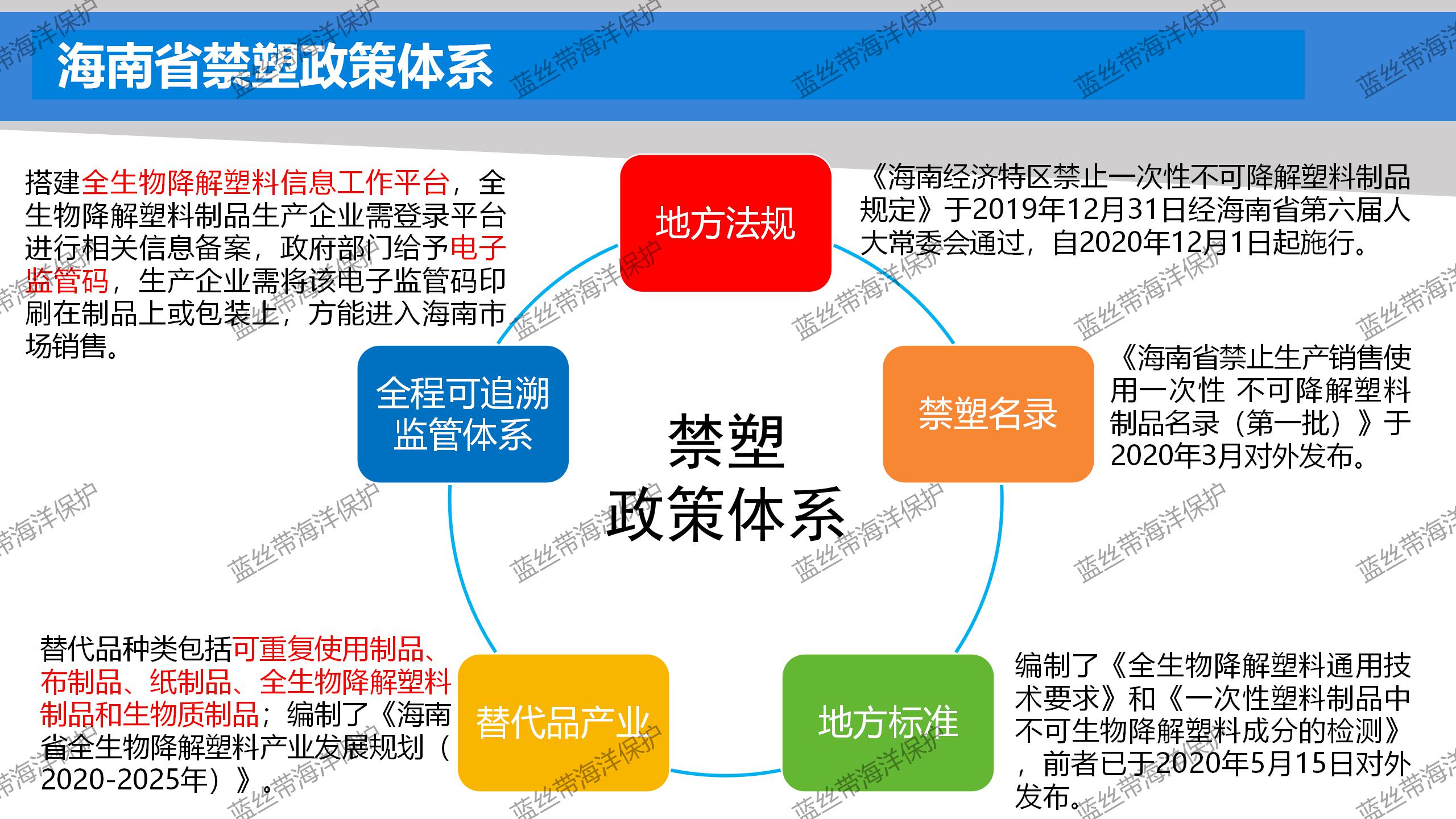 海南省禁塑政策体系

搭建全生物降解塑料信息工作平台，全生物降解塑料制品生产企业需登录平台进行相关信息备案，政府部门给予电子监管码，生产企业需将该电子监管码印刷在制品上或包装上，方能进入海南市场销售。

地方法规

《海南经济特区禁止一次性不可降解塑料制品规定》于2019年12月31日经海南省第六届人大常委会通过，自2020年12月1日起施行。

全程可追溯监管体系

禁塑政策体系

禁塑名录

《海南省禁止生产销售使用一次性 不可降解塑料制品名录（第一批）》于2020年3月对外发布。

替代品种类包括可重复使用制品、布制品、纸制品、全生物降解塑料制品和生物质制品；编制了《海南省全生物降解塑料产业发展规划（2020-2025年）》。

替代品产业

地方标准

编制了《全生物降解塑料通用技术要求》和《一次性塑料制品中不可生物降解塑料成分的检测》，前者已于2020年5月15日对外发布。

蓝丝带海洋保护